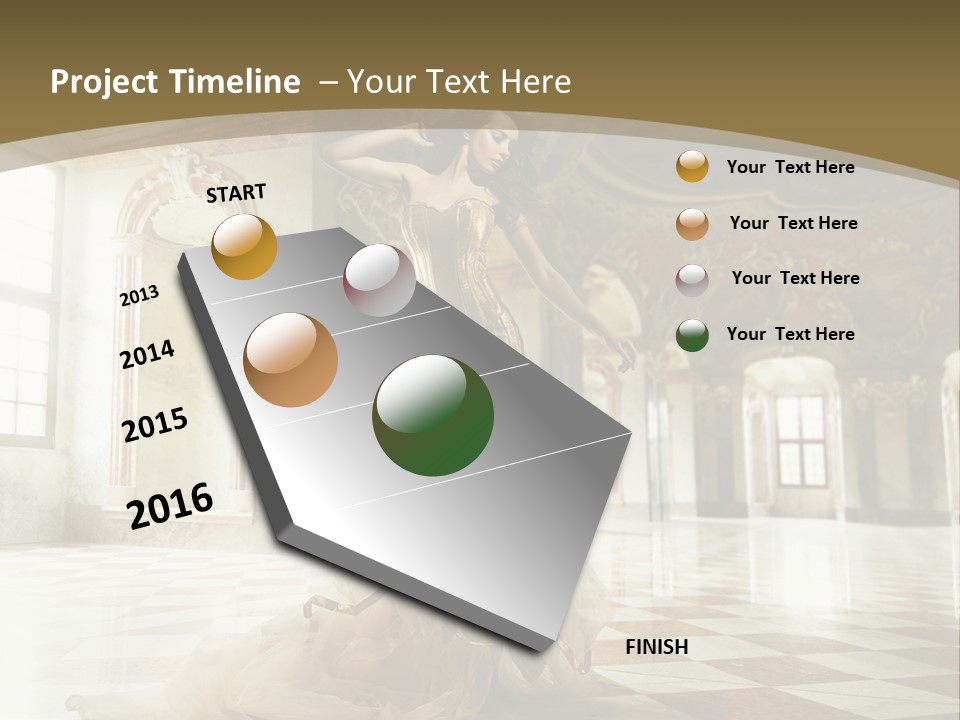 Project Timeline – Your Text Here

START

2013

2014

2015

2016

FINISH

Your Text Here

Your Text Here

Your Text Here

Your Text Here